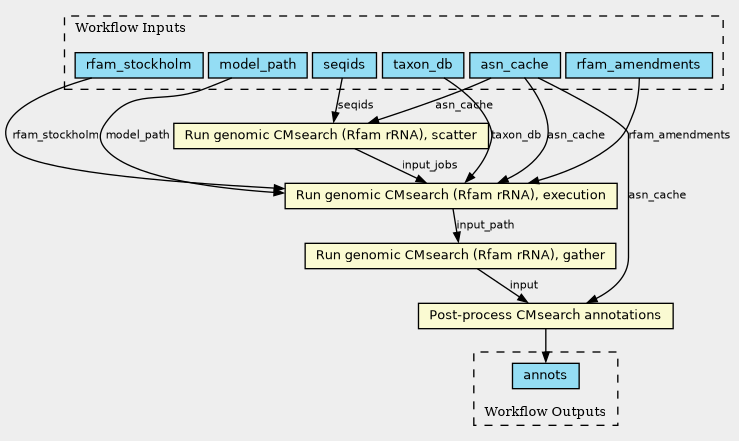 Workflow Inputs

rfam_stockholm

model_path

seqids

taxon_db

asn_cache

rfam_amendments

seqids

asn_cache

rfam_stockholm

model_path

Run genomic CMsearch (Rfam rRNA), scatter

taxon_db

asn_cache

rfam_amendments

input_jobs

Run genomic CMsearch (Rfam rRNA), execution

asn_cache

input_path

Run genomic CMsearch (Rfam rRNA), gather

input

Post-process CMsearch annotations

annots

Workflow Outputs